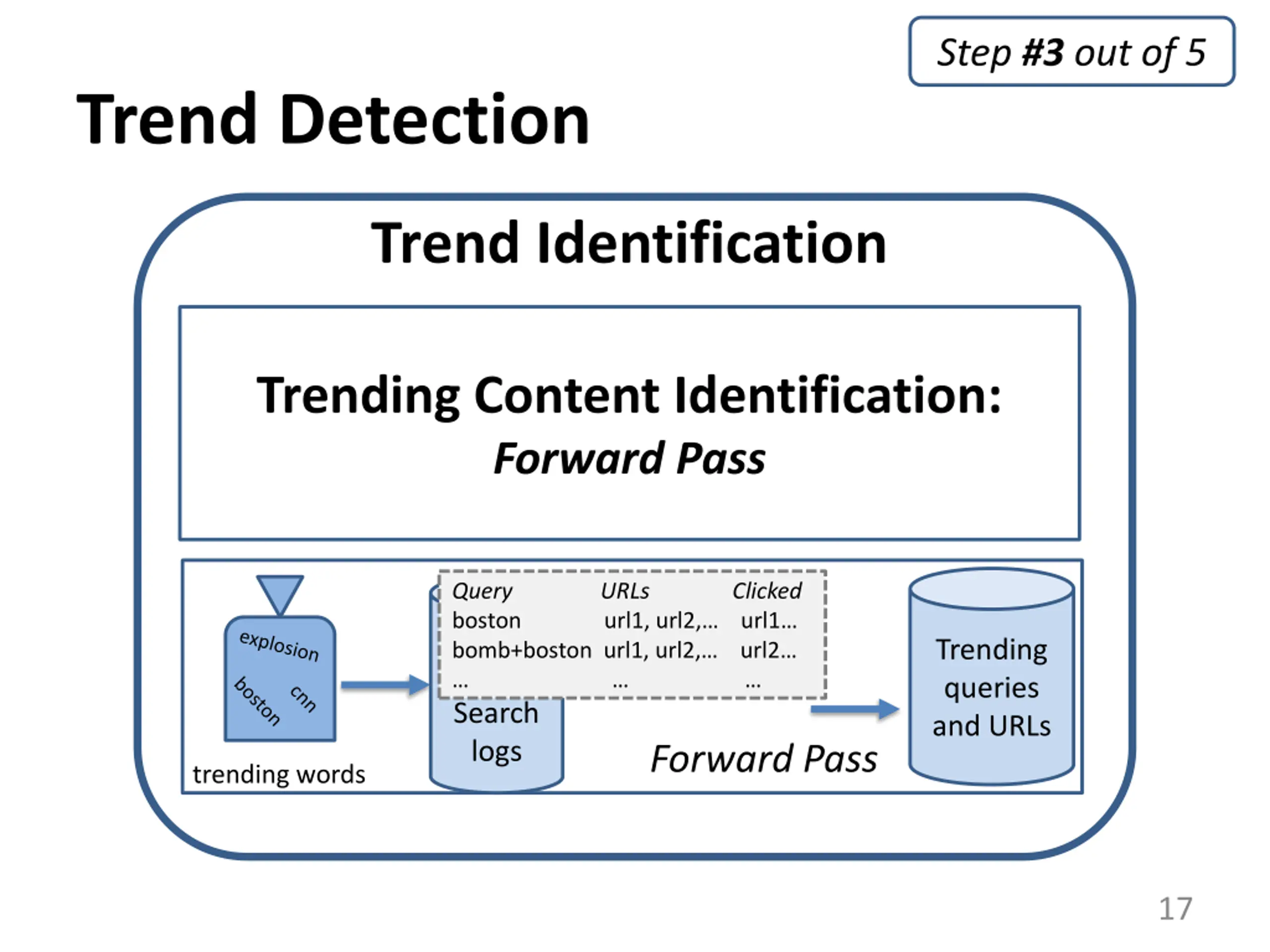 Step #3 out of 5

Trend Detection

Trend Identification

Trending Content Identification:
Forward Pass

explosion
boston
cnn
trending words

| Query | URLs | Clicked |
|---|---|---|
| boston | url1, url2,... | url1... |
| bomb+boston | url1, url2,... | url2... |
| ... | ... | ... |

Search logs

Forward Pass

Trending queries and URLs

17